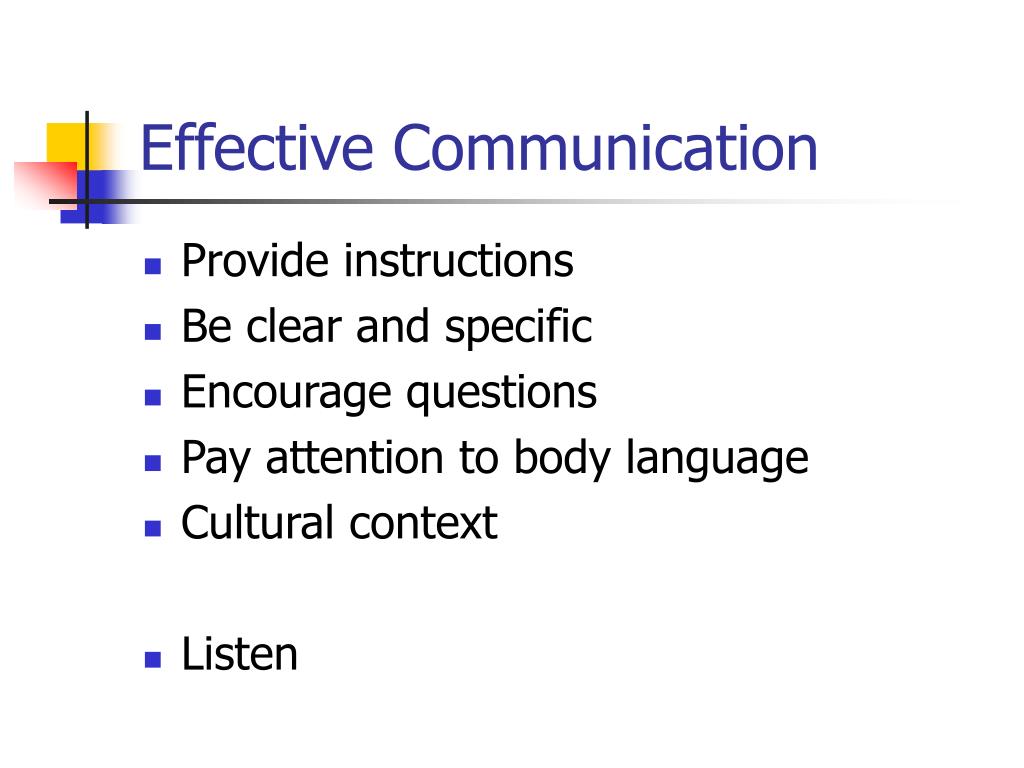 Effective Communication

- Provide instructions
- Be clear and specific
- Encourage questions
- Pay attention to body language
- Cultural context

- Listen